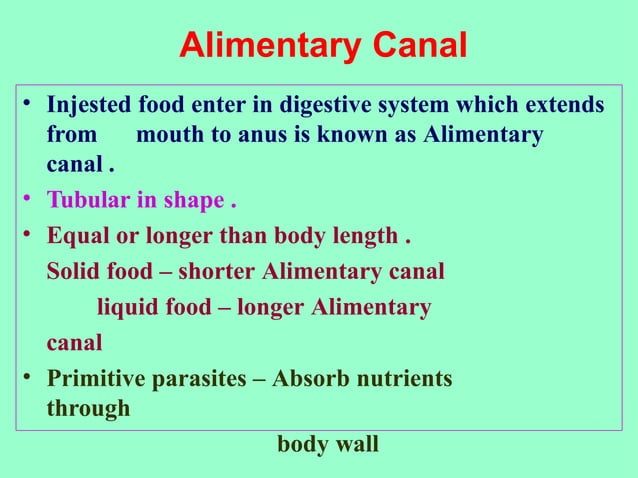 Alimentary Canal

• Injested food enter in digestive system which extends from mouth to anus is known as Alimentary canal .

• Tubular in shape .

• Equal or longer than body length .

Solid food – shorter Alimentary canal

liquid food – longer Alimentary canal

• Primitive parasites – Absorb nutrients through

body wall